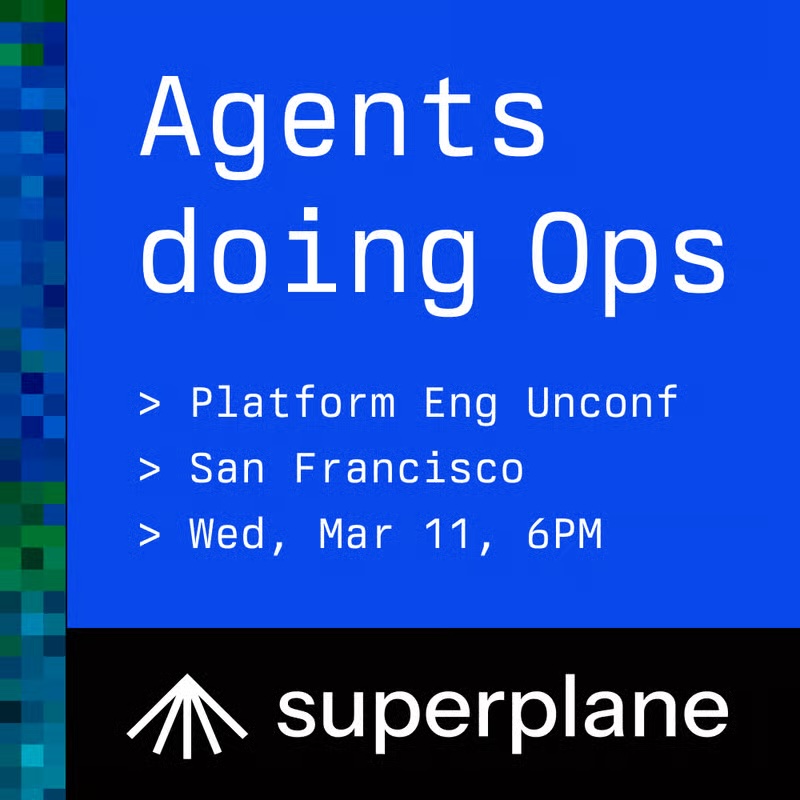 Agents doing Ops

> Platform Eng Unconf
> San Francisco
> Wed, Mar 11, 6PM

superplane